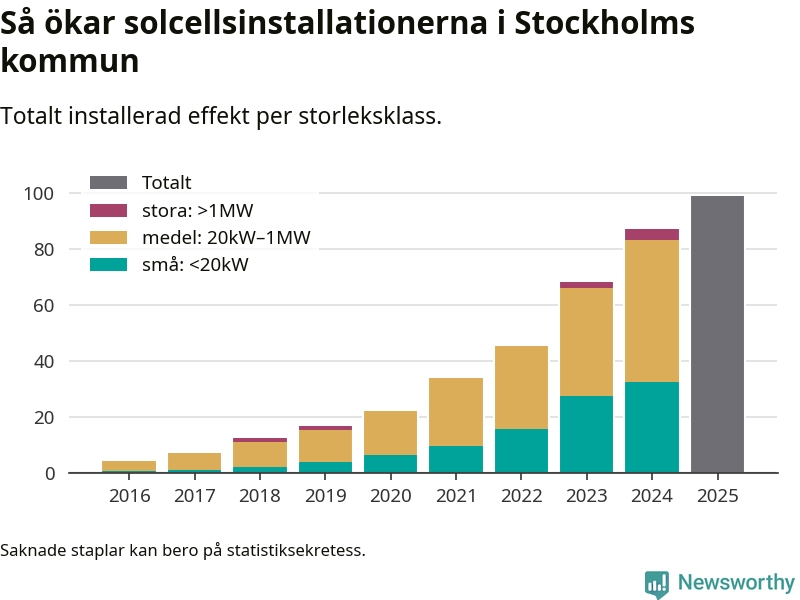 Så ökar solcellsinstallationerna i Stockholms kommun

Totalt installerad effekt per storleksklass.

Totalt
stora: >1MW
medel: 20kW–1MW
små: <20kW

100
80
60
40
20
0

2016 2017 2018 2019 2020 2021 2022 2023 2024 2025

Saknade staplar kan bero på statistiksekretess.

Newsworthy